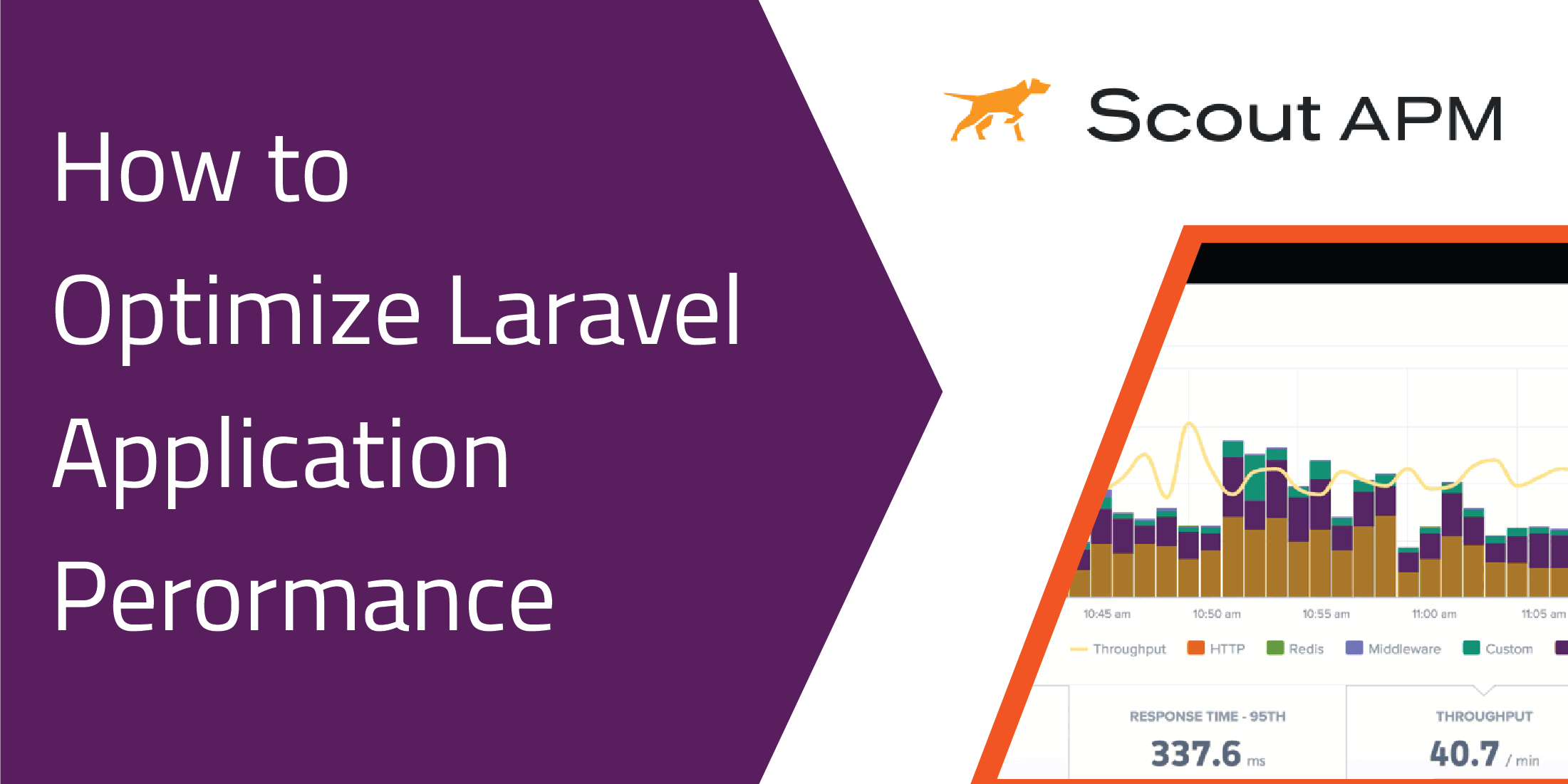 How to Optimize Laravel Application Perormance

Scout APM

10:45 am
10:50 am
10:55 am
11:00 am
11:05 am

Throughput
HTTP
Redis
Middleware
Custom

RESPONSE TIME - 95TH
337.6 ms

THROUGHPUT
40.7 / min